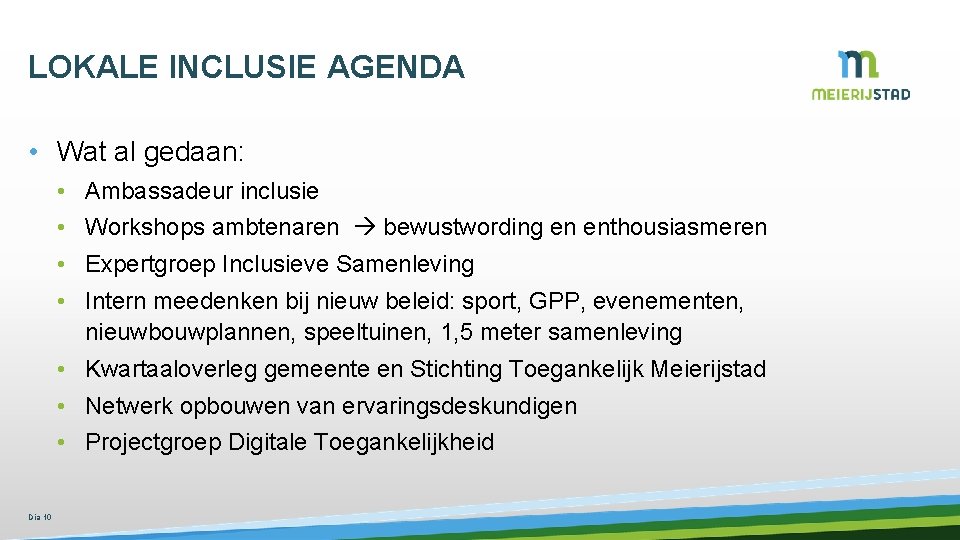 LOKALE INCLUSIE AGENDA

MEIERIJSTAD

• Wat al gedaan:
• Ambassadeur inclusie
• Workshops ambtenaren → bewustwording en enthousiasmeren
• Expertgroep Inclusieve Samenleving
• Intern meedenken bij nieuw beleid: sport, GPP, evenementen, nieuwbouwplannen, speeltuinen, 1,5 meter samenleving
• Kwartaaloverleg gemeente en Stichting Toegankelijk Meierijstad
• Netwerk opbouwen van ervaringsdeskundigen
• Projectgroep Digitale Toegankelijkheid

Dia 10